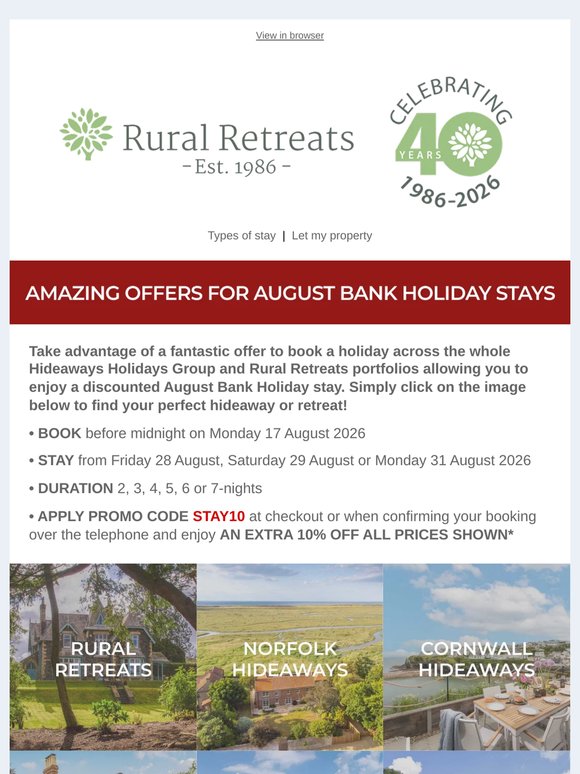 View in browser

Rural Retreats
- Est. 1986 -

CELEBRATING 40 YEARS 1986-2026

Types of stay | Let my property

AMAZING OFFERS FOR AUGUST BANK HOLIDAY STAYS

Take advantage of a fantastic offer to book a holiday across the whole Hideaways Holidays Group and Rural Retreats portfolios allowing you to enjoy a discounted August Bank Holiday stay. Simply click on the image below to find your perfect hideaway or retreat!

• BOOK before midnight on Monday 17 August 2026

• STAY from Friday 28 August, Saturday 29 August or Monday 31 August 2026

• DURATION 2, 3, 4, 5, 6 or 7-nights

• APPLY PROMO CODE STAY10 at checkout or when confirming your booking over the telephone and enjoy AN EXTRA 10% OFF ALL PRICES SHOWN*

RURAL RETREATS

NORFOLK HIDEAWAYS

CORNWALL HIDEAWAYS